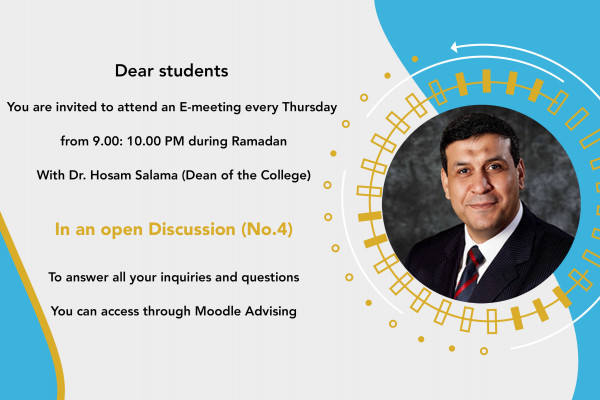 Dear students

You are invited to attend an E-meeting every Thursday

from 9.00: 10.00 PM during Ramadan

With Dr. Hosam Salama (Dean of the College)

In an open Discussion (No.4)

To answer all your inquiries and questions

You can access through Moodle Advising